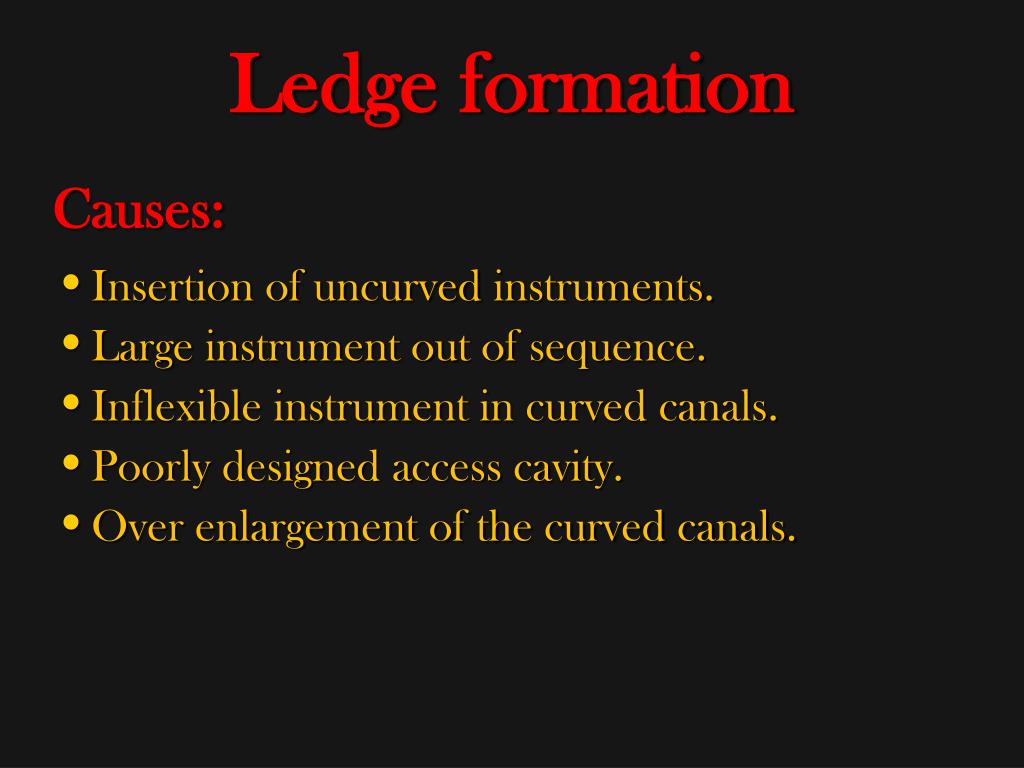 Ledge formation

Causes:

• Insertion of uncurved instruments.
• Large instrument out of sequence.
• Inflexible instrument in curved canals.
• Poorly designed access cavity.
• Over enlargement of the curved canals.